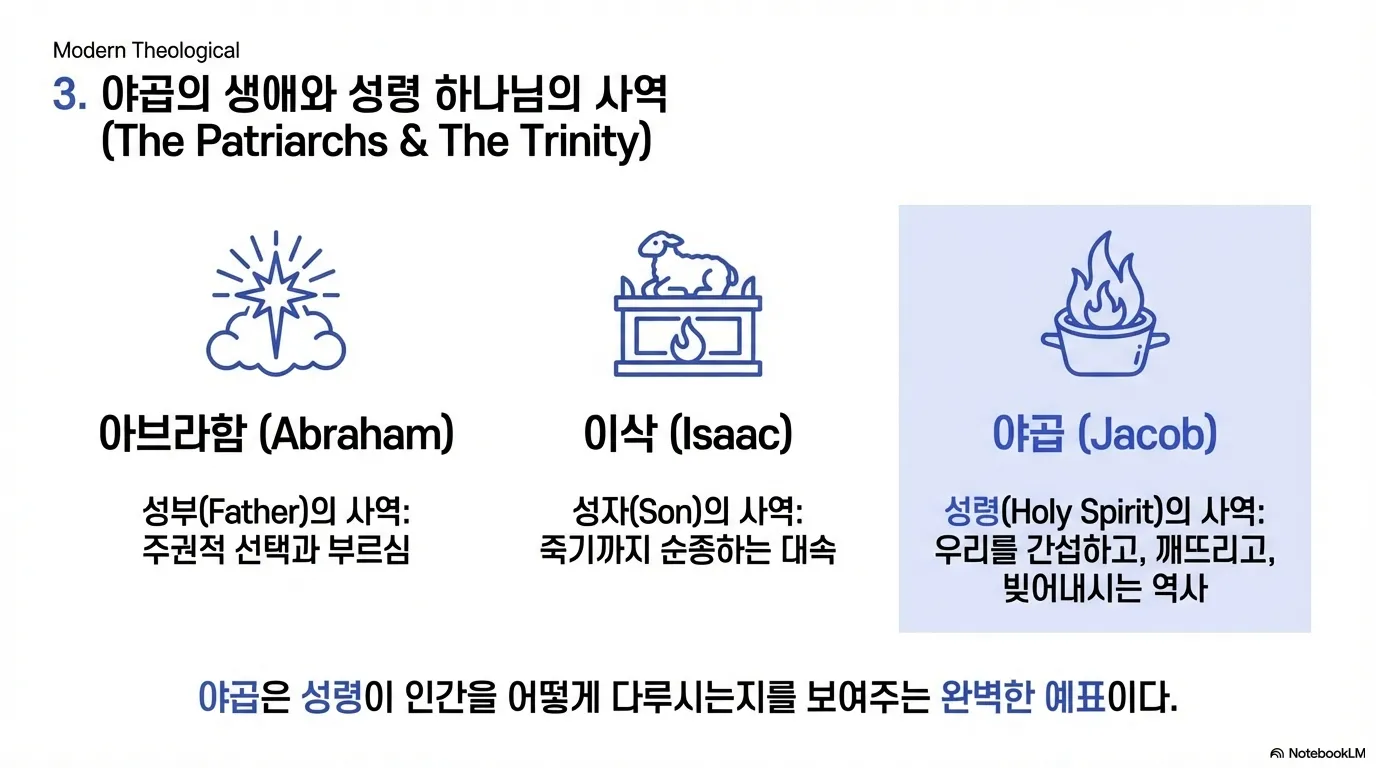 Modern Theological

3. 야곱의 생애와 성령 하나님의 사역 (The Patriarchs & The Trinity)

아브라함 (Abraham)

성부(Father)의 사역: 주권적 선택과 부르심

이삭 (Isaac)

성자(Son)의 사역: 죽기까지 순종하는 대속

야곱 (Jacob)

성령(Holy Spirit)의 사역: 우리를 간섭하고, 깨뜨리고, 빚어내시는 역사

야곱은 성령이 인간을 어떻게 다루시는지를 보여주는 완벽한 예표이다.

NotebookLM